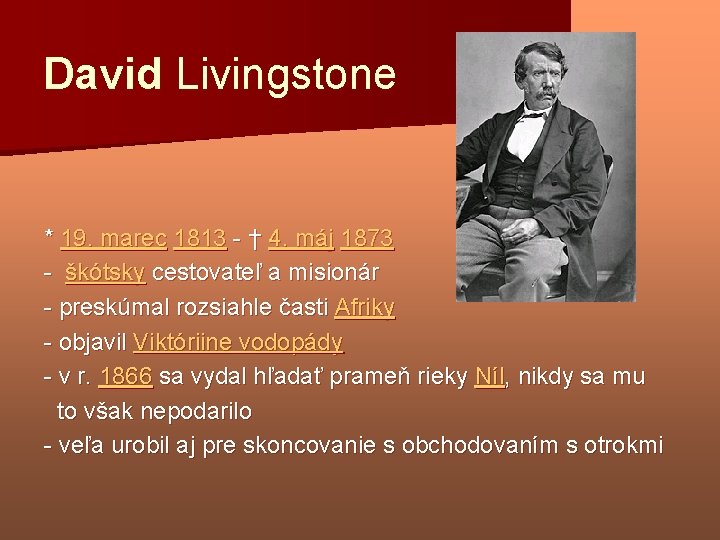 David Livingstone

* 19. marec 1813 - † 4. máj 1873
- škótsky cestovateľ a misionár
- preskúmal rozsiahle časti Afriky
- objavil Viktóriine vodopády
- v r. 1866 sa vydal hľadať prameň rieky Níl, nikdy sa mu to však nepodarilo
- veľa urobil aj pre skoncovanie s obchodovaním s otrokmi